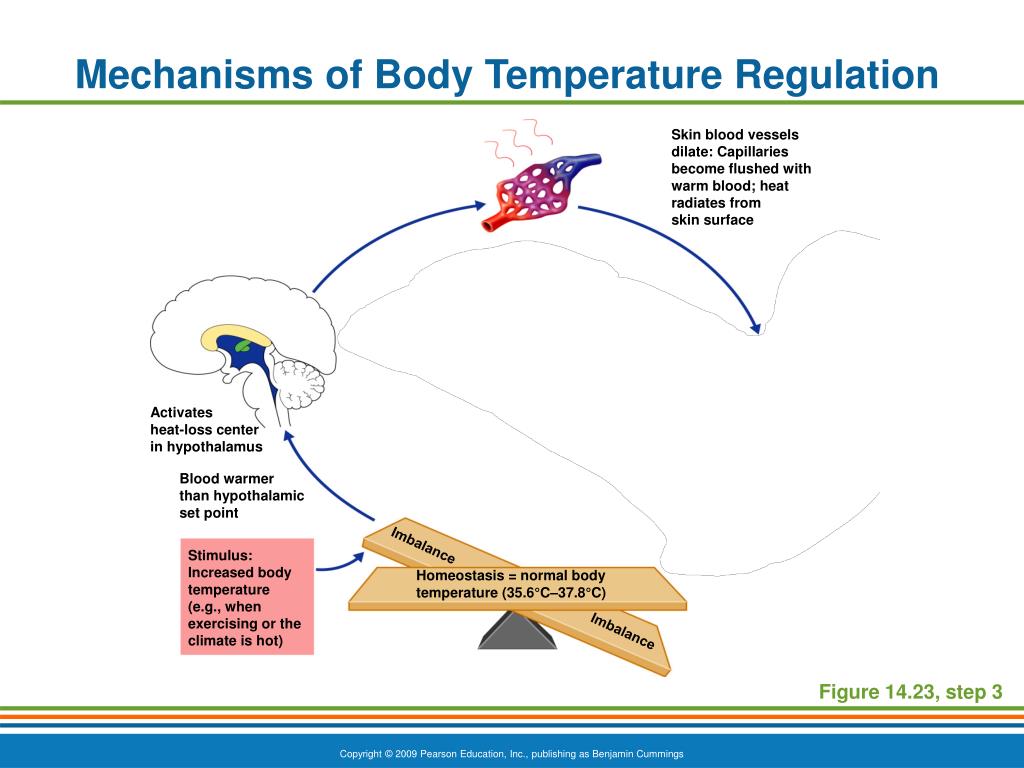 Mechanisms of Body Temperature Regulation

Skin blood vessels dilate: Capillaries become flushed with warm blood; heat radiates from skin surface

Activates heat-loss center in hypothalamus

Blood warmer than hypothalamic set point

Stimulus: Increased body temperature (e.g., when exercising or the climate is hot)

Imbalance

Homeostasis = normal body temperature (35.6°C–37.8°C)

Imbalance

Figure 14.23, step 3

Copyright © 2009 Pearson Education, Inc., publishing as Benjamin Cummings